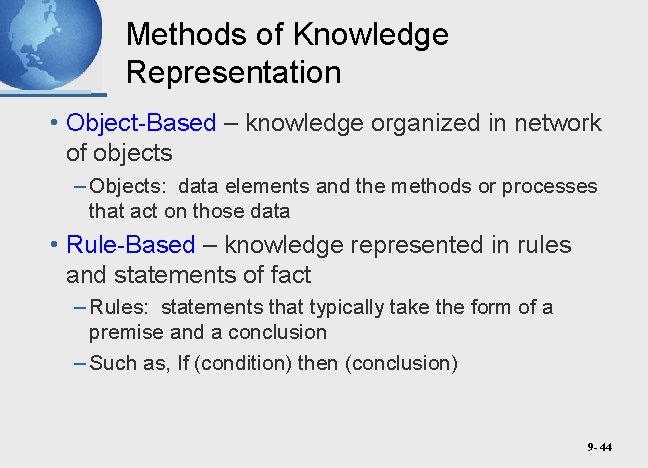 Methods of Knowledge Representation

• Object-Based – knowledge organized in network of objects

– Objects: data elements and the methods or processes that act on those data

• Rule-Based – knowledge represented in rules and statements of fact

– Rules: statements that typically take the form of a premise and a conclusion

– Such as, If (condition) then (conclusion)

9- 44